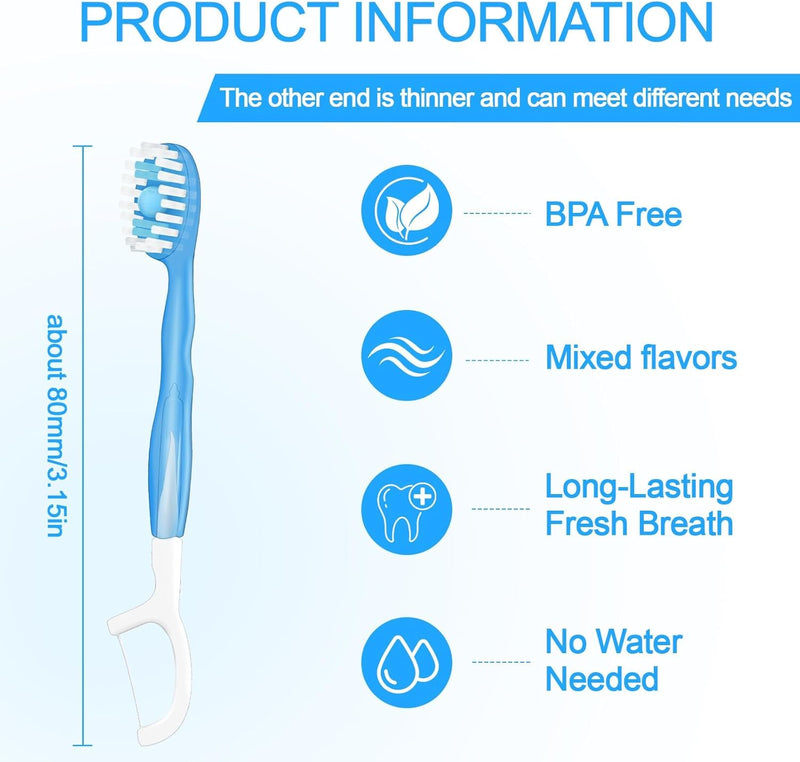 PRODUCT INFORMATION

The other end is thinner and can meet different needs

about 80mm/3.15in

BPA Free

Mixed flavors

Long-Lasting Fresh Breath

No Water Needed